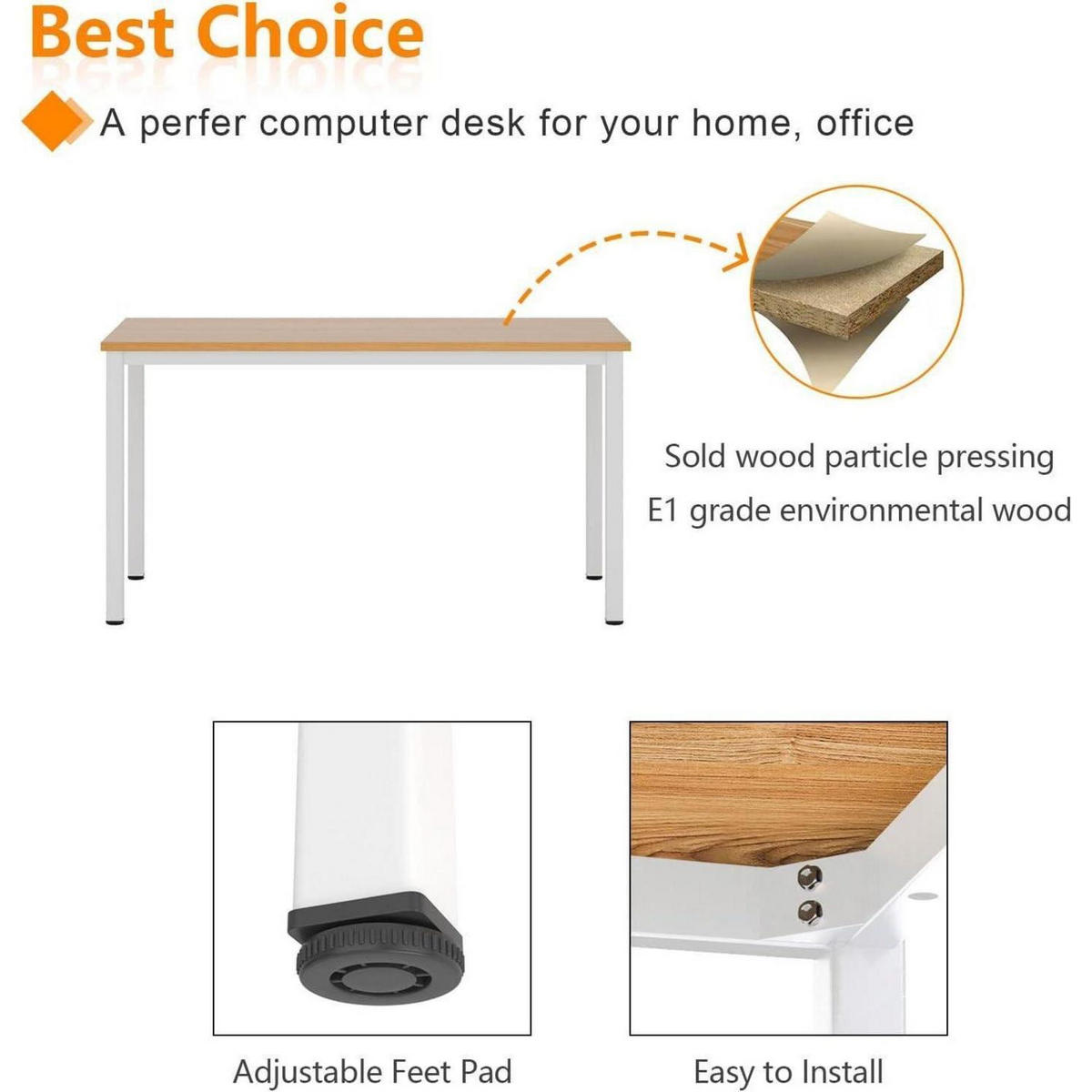 Best Choice

A perfer computer desk for your home, office

Sold wood particle pressing
E1 grade environmental wood

Adjustable Feet Pad

Easy to Install